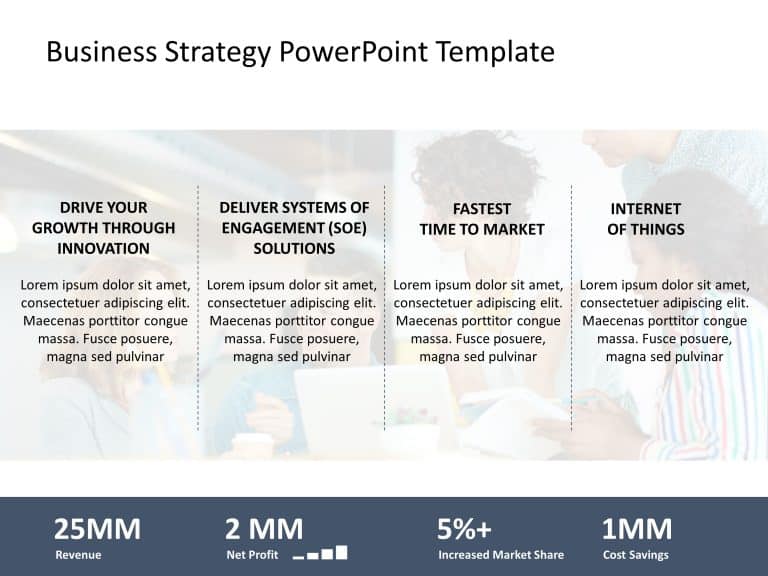 Business Strategy PowerPoint Template

DRIVE YOUR GROWTH THROUGH INNOVATION

Lorem ipsum dolor sit amet, consectetuer adipiscing elit. Maecenas porttitor congue massa. Fusce posuere, magna sed pulvinar

DELIVER SYSTEMS OF ENGAGEMENT (SOE) SOLUTIONS

Lorem ipsum dolor sit amet, consectetuer adipiscing elit. Maecenas porttitor congue massa. Fusce posuere, magna sed pulvinar

FASTEST TIME TO MARKET

Lorem ipsum dolor sit amet, consectetuer adipiscing elit. Maecenas porttitor congue massa. Fusce posuere, magna sed pulvinar

INTERNET OF THINGS

Lorem ipsum dolor sit amet, consectetuer adipiscing elit. Maecenas porttitor congue massa. Fusce posuere, magna sed pulvinar

25MM
Revenue

2 MM
Net Profit

5%+
Increased Market Share

1MM
Cost Savings